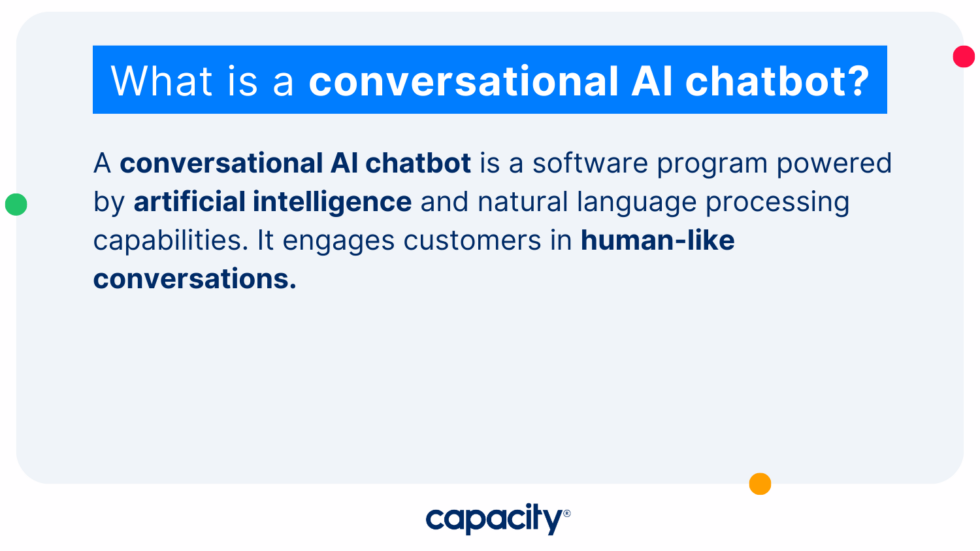 What is a conversational AI chatbot?

A conversational AI chatbot is a software program powered by artificial intelligence and natural language processing capabilities. It engages customers in human-like conversations.

capacity®